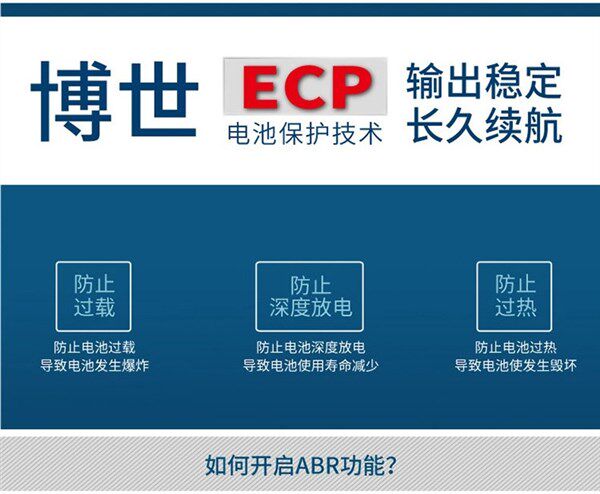 博世

ECP
电池保护技术

输出稳定
长久续航

防止
过载

防止电池过载
导致电池发生爆炸

防止
深度放电

防止电池深度放电
导致电池使用寿命减少

防止
过热

防止电池过热
导致电池使发生毁坏

如何开启ABR功能?